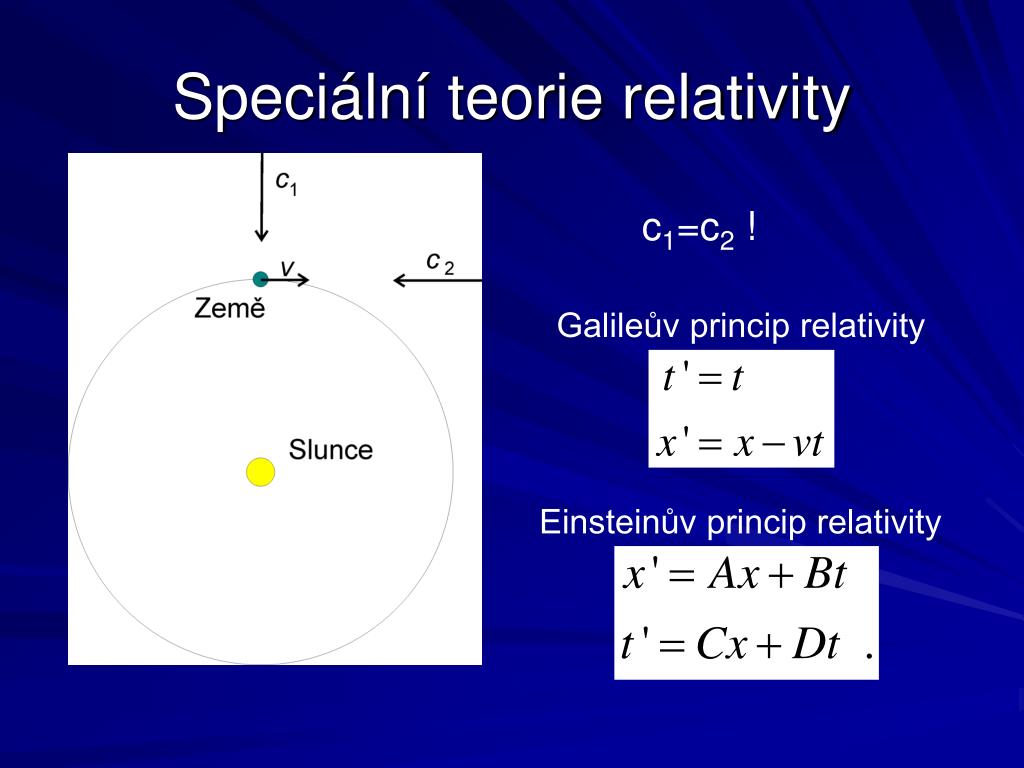 Speciální teorie relativity

$c_1$

$v$

$c_2$

Země

Slunce

$c_1=c_2$ !

Galileův princip relativity

$t' = t$

$x' = x - vt$

Einsteinův princip relativity

$x' = Ax + Bt$

$t' = Cx + Dt$ .